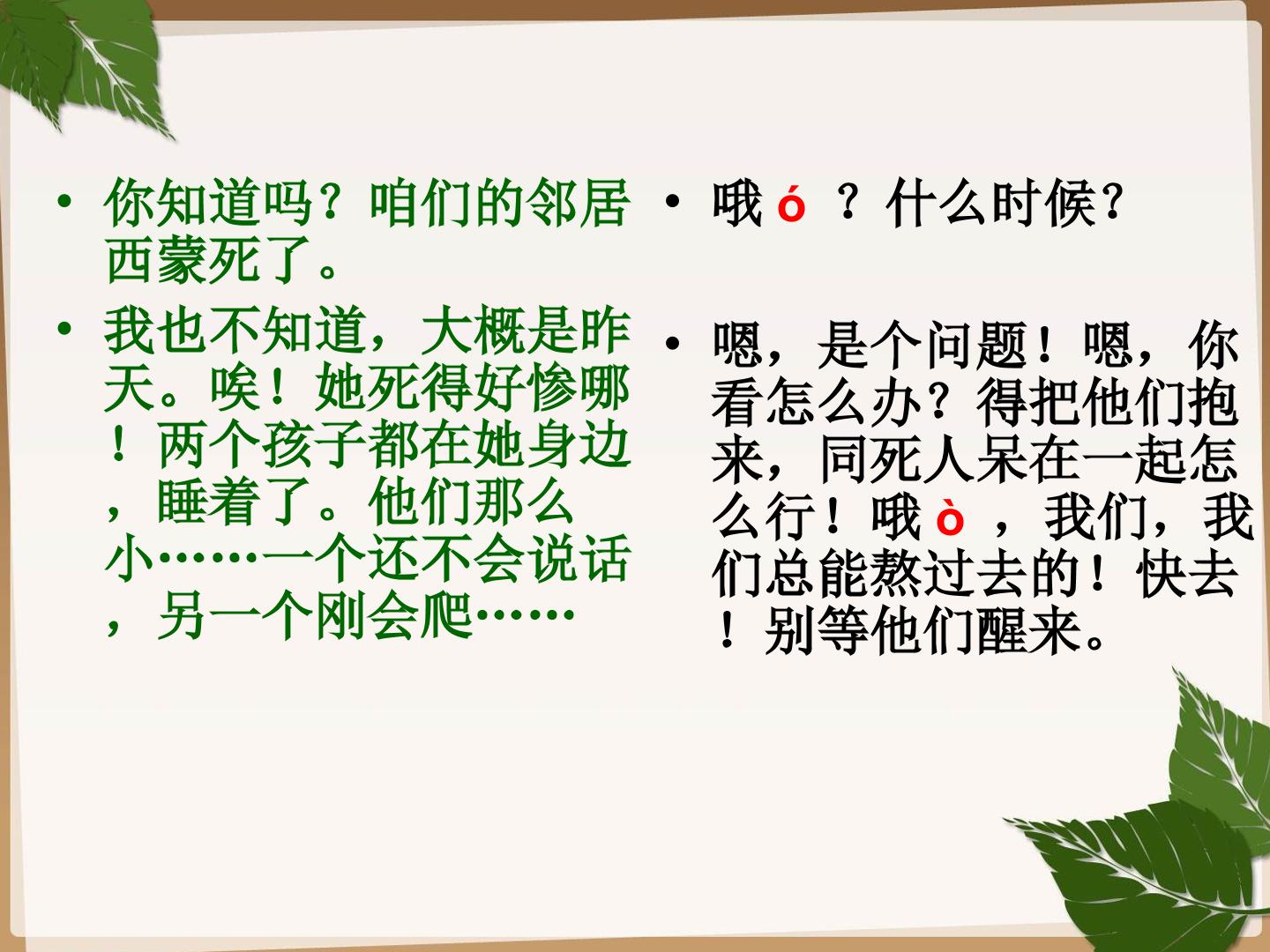 • 你知道吗？咱们的邻居西蒙死了。

• 我也不知道，大概是昨天。唉！她死得好惨哪！两个孩子都在她身边，睡着了。他们那么小……一个还不会说话，另一个刚会爬……

• 哦 ó ？什么时候？

• 嗯，是个问题！嗯，你看怎么办？得把他们抱来，同死人呆在一起怎么行！哦 ò ，我们，我们总能熬过去的！快去！别等他们醒来。